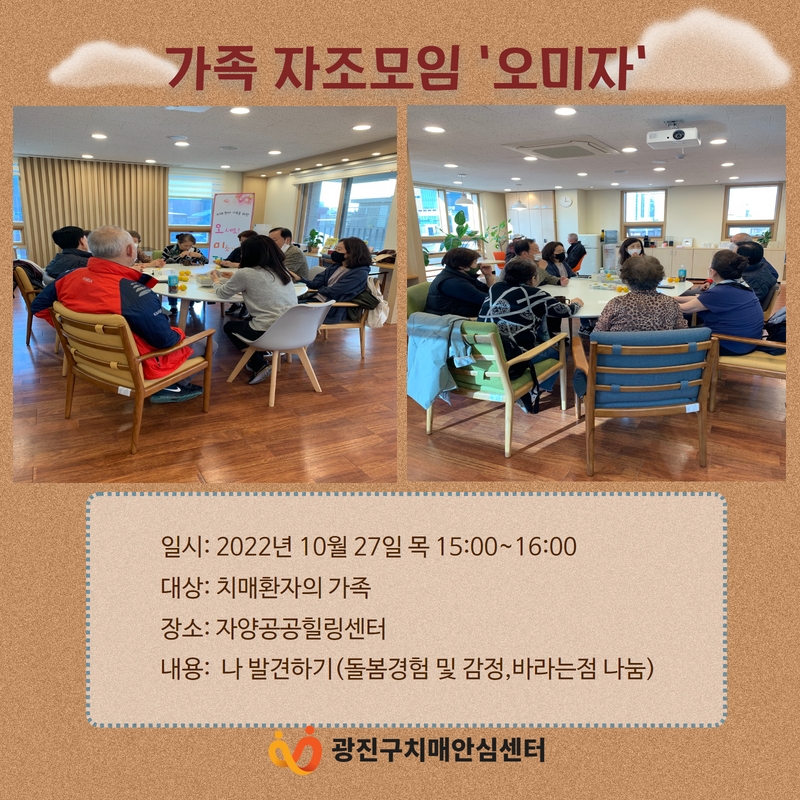 가족 자조모임 '오미자'

일시: 2022년 10월 27일 목 15:00~16:00

대상: 치매환자의 가족

장소: 자양공공힐링센터

내용: 나 발견하기(돌봄경험 및 감정,바라는점 나눔)

광진구치매안심센터